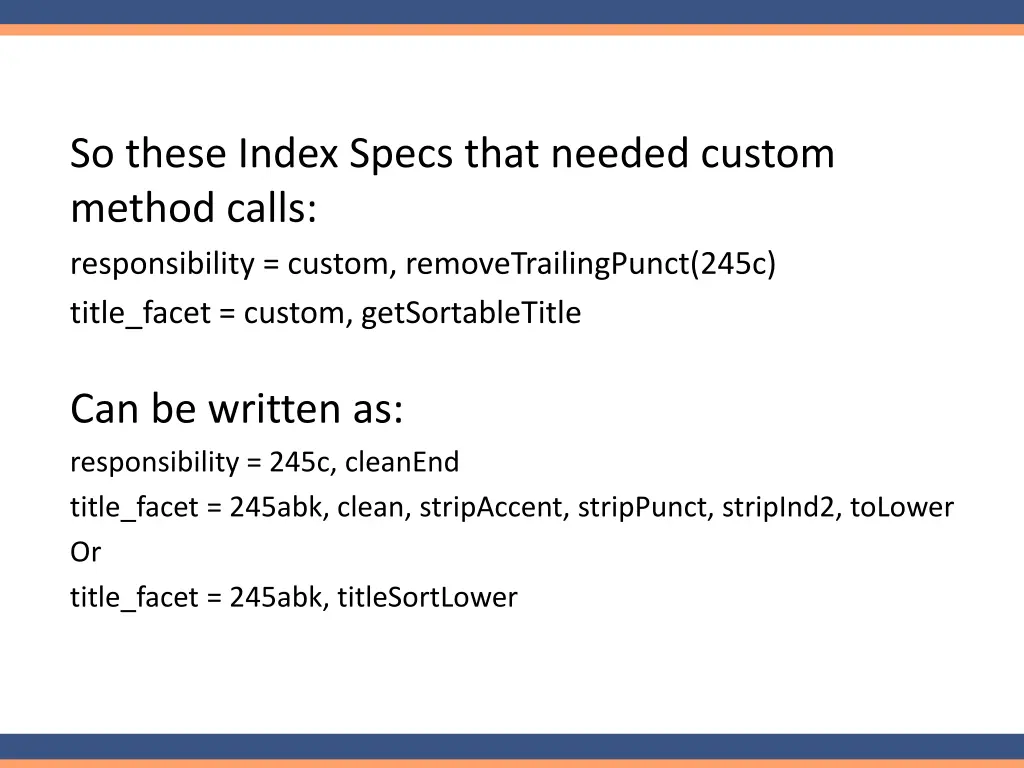 So these Index Specs that needed custom method calls:

responsibility = custom, removeTrailingPunct(245c)

title_facet = custom, getSortableTitle

Can be written as:

responsibility = 245c, cleanEnd

title_facet = 245abk, clean, stripAccent, stripPunct, stripInd2, toLower

Or

title_facet = 245abk, titleSortLower